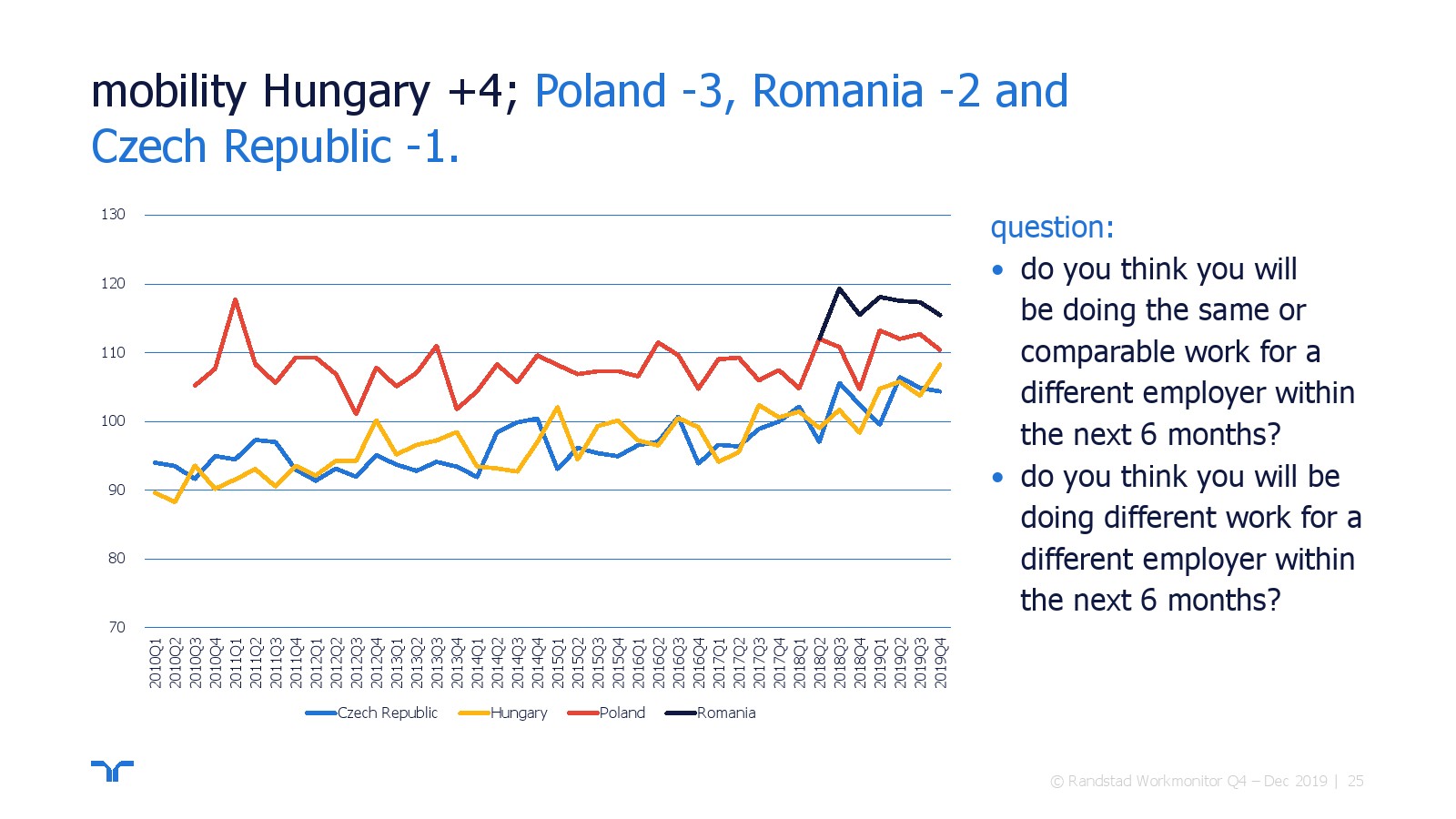 mobility Hungary +4; Poland -3, Romania -2 and Czech Republic -1.

130
120
110
100
90
80
70

2010Q1
2010Q2
2010Q3
2010Q4
2011Q1
2011Q2
2011Q3
2011Q4
2012Q1
2012Q2
2012Q3
2012Q4
2013Q1
2013Q2
2013Q3
2013Q4
2014Q1
2014Q2
2014Q3
2014Q4
2015Q1
2015Q2
2015Q3
2015Q4
2016Q1
2016Q2
2016Q3
2016Q4
2017Q1
2017Q2
2017Q3
2017Q4
2018Q1
2018Q2
2018Q3
2018Q4
2019Q1
2019Q2
2019Q3
2019Q4

Czech Republic
Hungary
Poland
Romania

question:
• do you think you will be doing the same or comparable work for a different employer within the next 6 months?
• do you think you will be doing different work for a different employer within the next 6 months?

© Randstad Workmonitor Q4 – Dec 2019 | 25